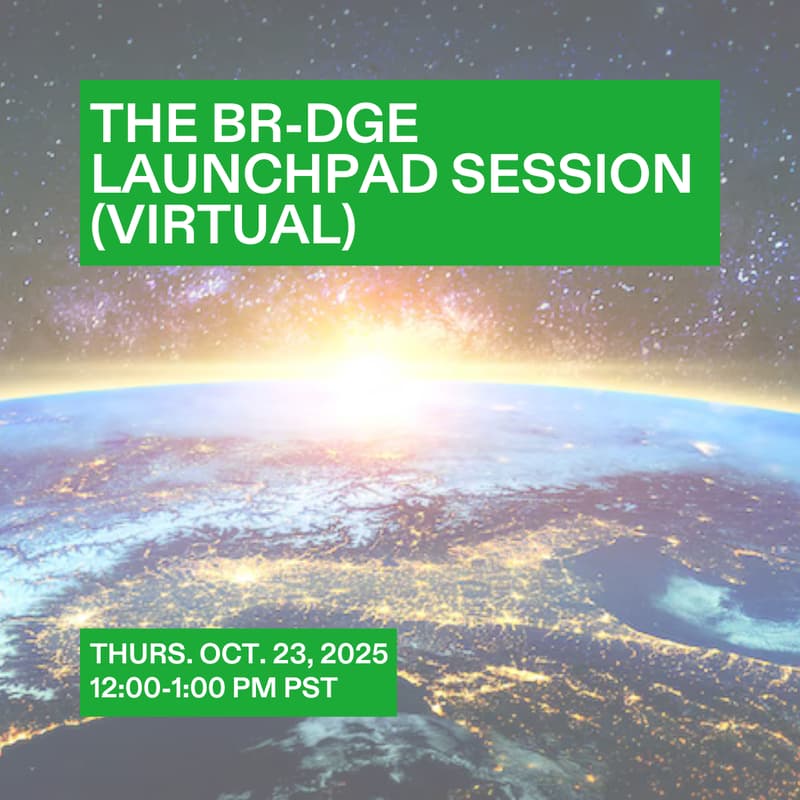 THE BR-DGE LAUNCHPAD SESSION (VIRTUAL)

THURS. OCT. 23, 2025
12:00-1:00 PM PST